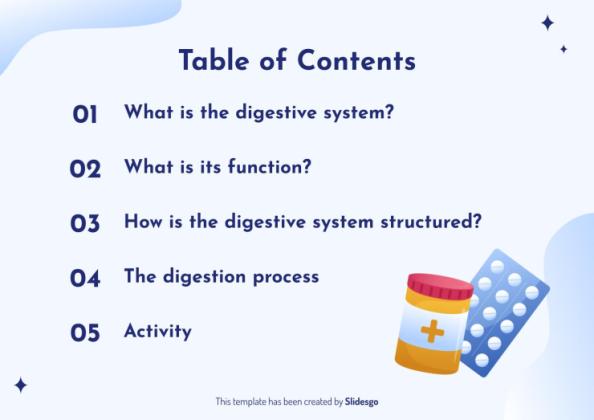 Table of Contents

01 What is the digestive system?

02 What is its function?

03 How is the digestive system structured?

04 The digestion process

05 Activity

This template has been created by Slidesgo